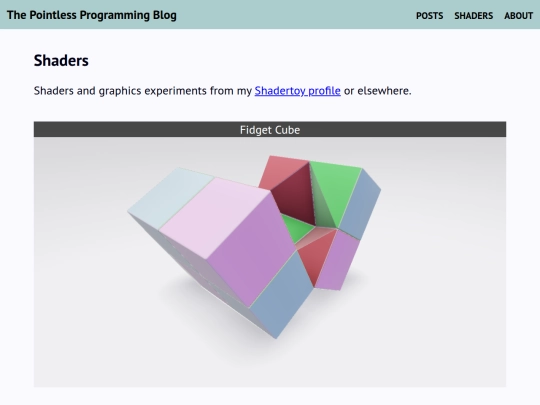 The Pointless Programming Blog

POSTS SHADERS ABOUT

Shaders

Shaders and graphics experiments from my Shadertoy profile or elsewhere.

Fidget Cube